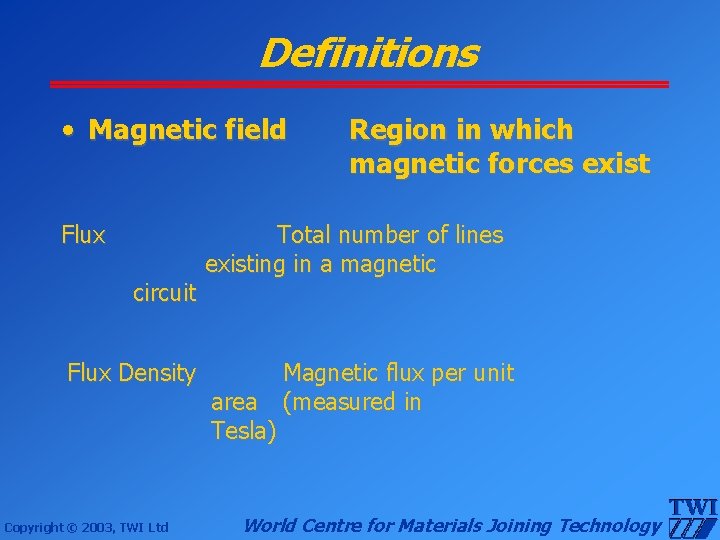 Definitions

• Magnetic field Region in which magnetic forces exist

Flux Total number of lines existing in a magnetic circuit

Flux Density Magnetic flux per unit area (measured in Tesla)

Copyright © 2003, TWI Ltd

World Centre for Materials Joining Technology

TWI